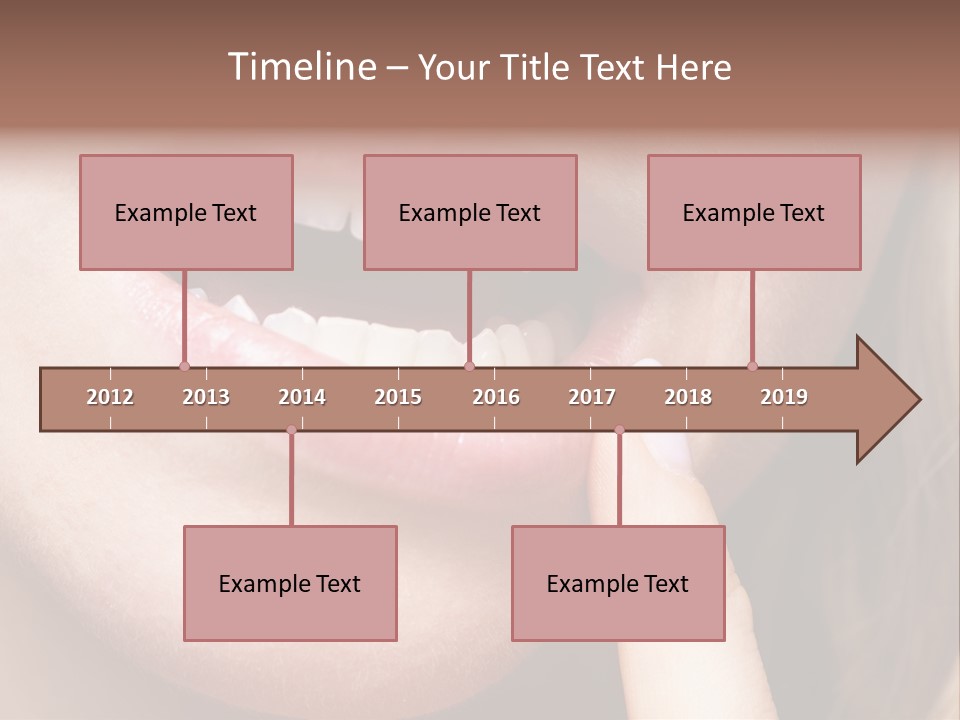 Timeline – Your Title Text Here

Example Text

Example Text

Example Text

2012 2013 2014 2015 2016 2017 2018 2019

Example Text

Example Text